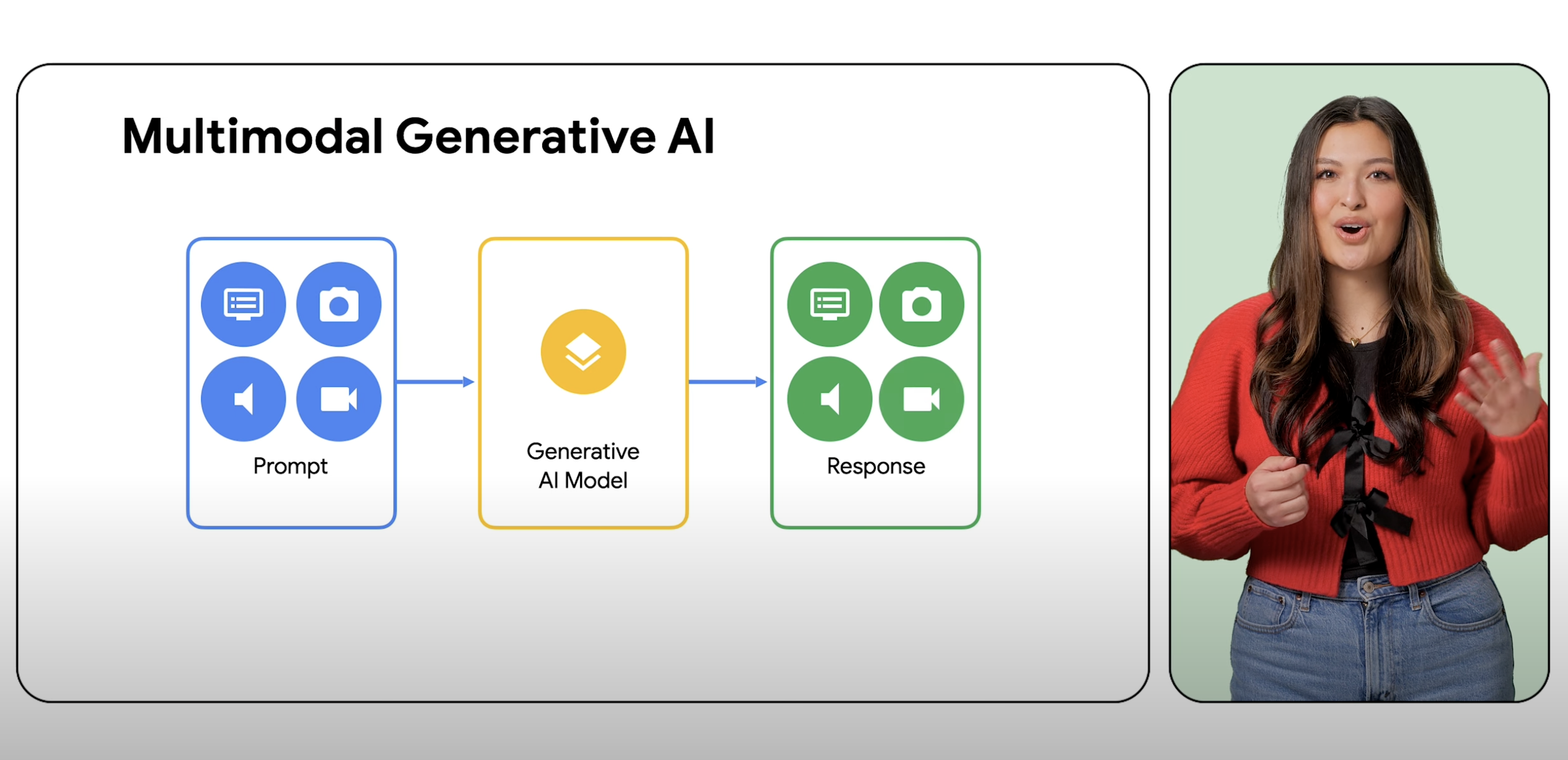 Multimodal Generative AI

Prompt

Generative AI Model

Response